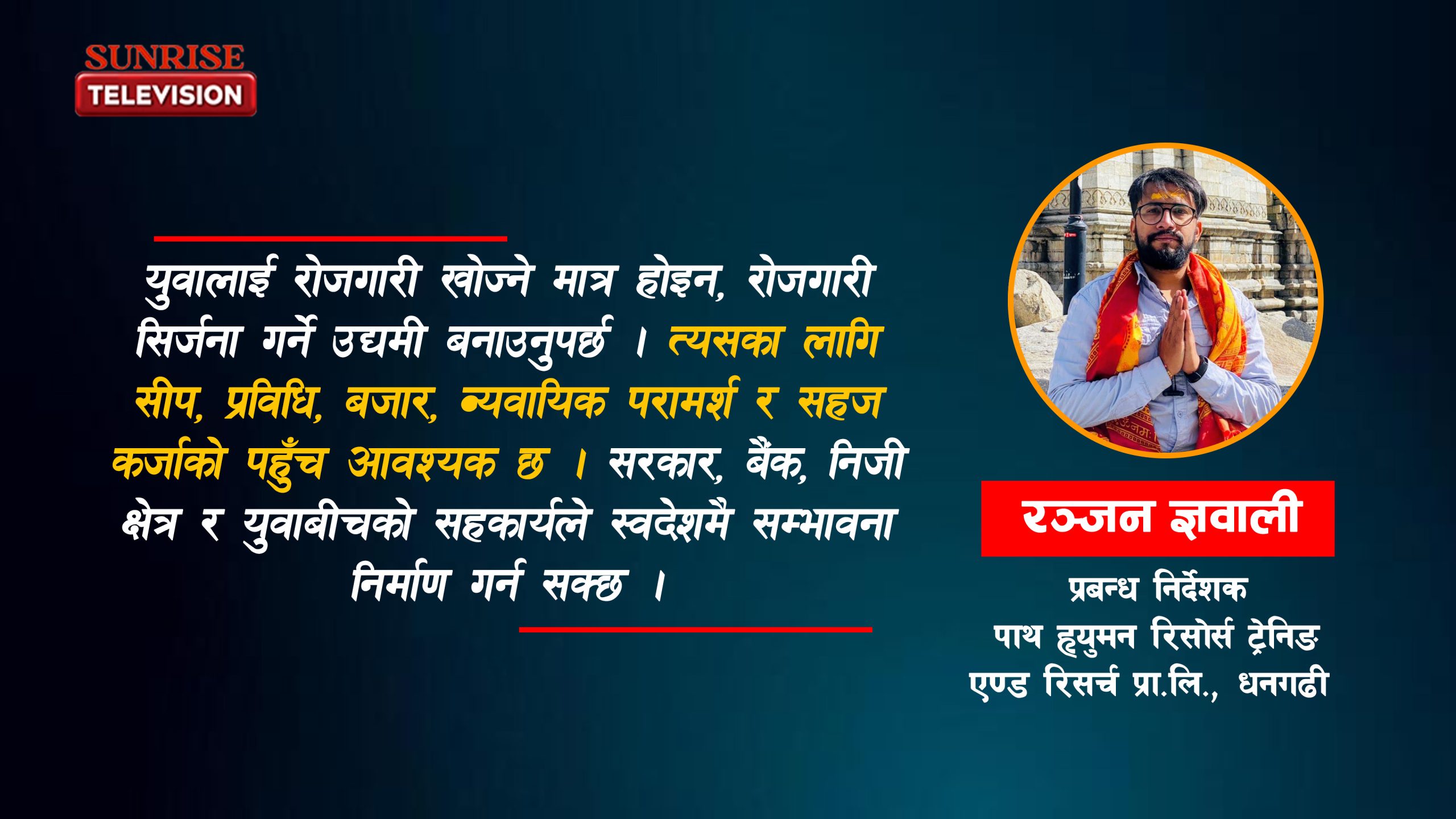 SUNRISE TELEVISION

युवालाई रोजगारी खोज्ने मात्र होइन, रोजगारी सिर्जना गर्ने उद्यमी बनाउनुपर्छ । त्यसका लागि सीप, प्रविधि, बजार, व्यवायिक परामर्श र सहज कर्जाको पहुँच आवश्यक छ । सरकार, बैंक, निजी क्षेत्र र युवाबीचको सहकार्यले स्वदेशमै सम्भावना निर्माण गर्न सक्छ ।

रञ्जन ज्ञवाली

प्रबन्ध निर्देशक
पाथ ह्युमन रिसोर्स ट्रेनिङ एण्ड रिसर्च प्रा.लि., धनगढी